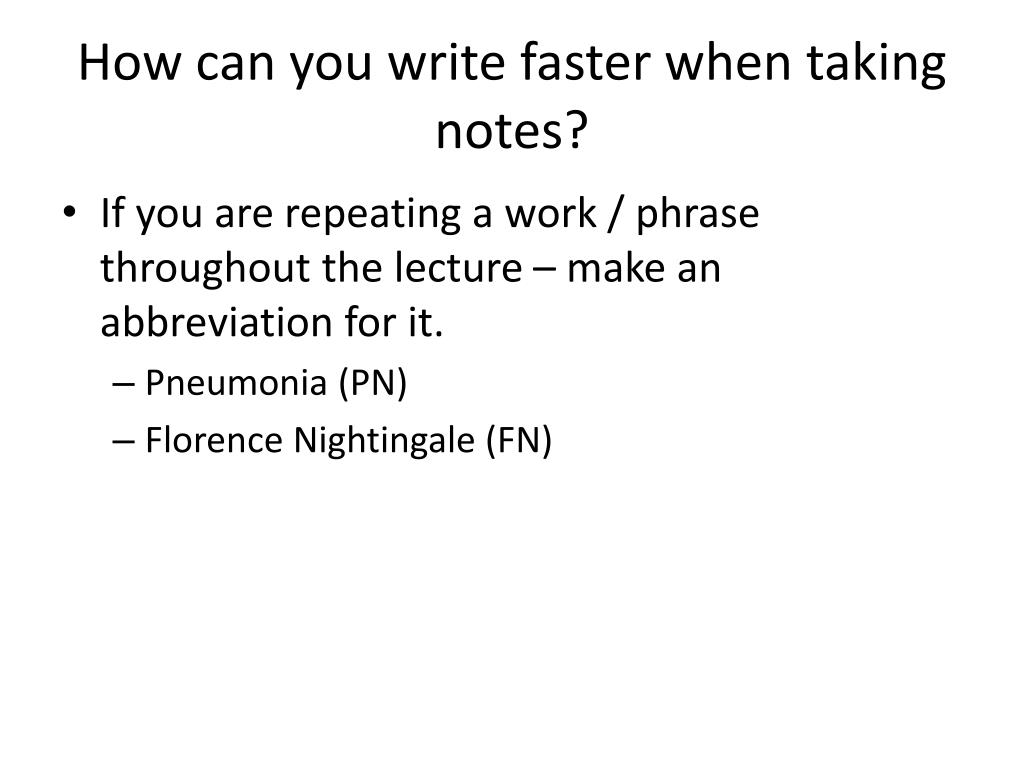 How can you write faster when taking notes?

• If you are repeating a work / phrase throughout the lecture – make an abbreviation for it.
– Pneumonia (PN)
– Florence Nightingale (FN)